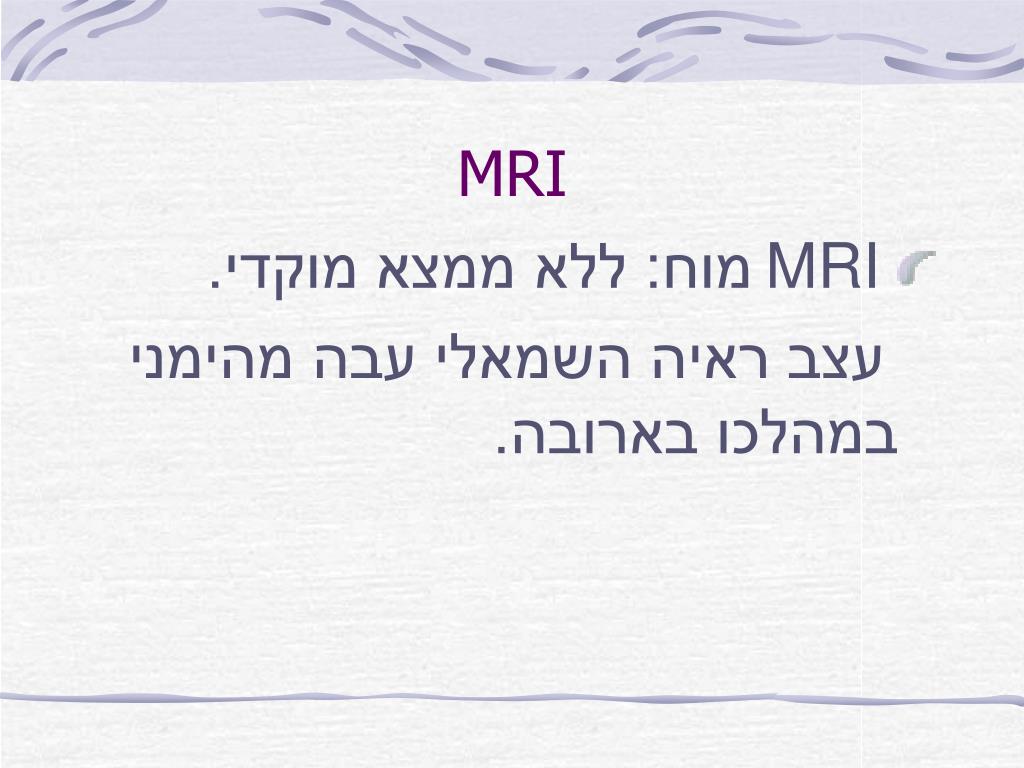 MRI

MRI מוח: ללא ממצא מוקדי.

עצב ראיה השמאלי עבה מהימני במהלכו בארובה.